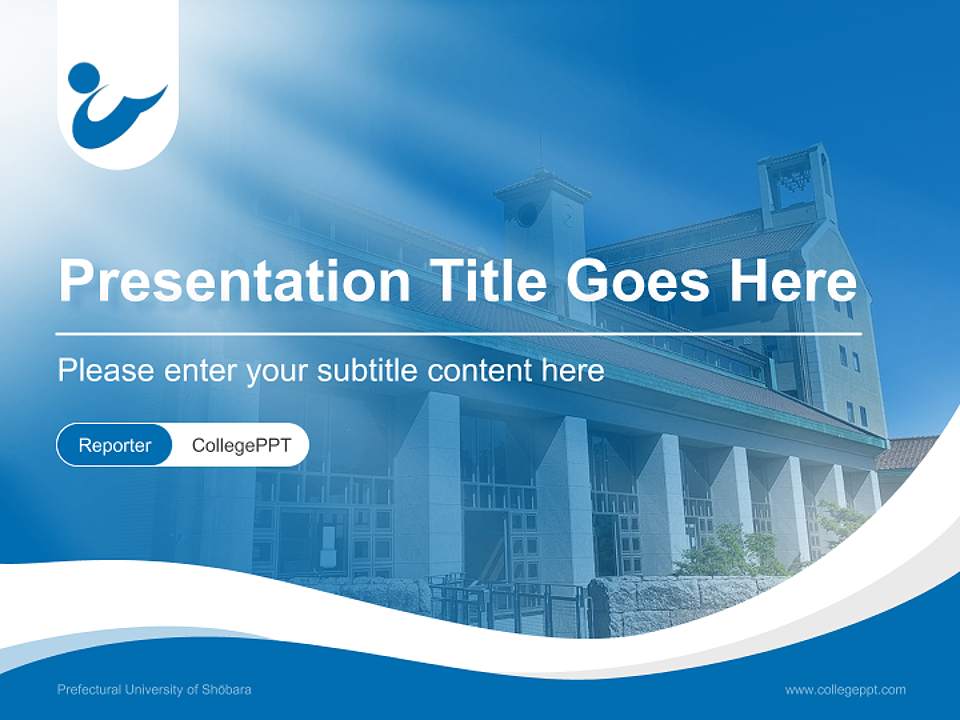 Presentation Title Goes Here

Please enter your subtitle content here

Reporter CollegePPT

Prefectural University of Shōbara

www.collegeppt.com